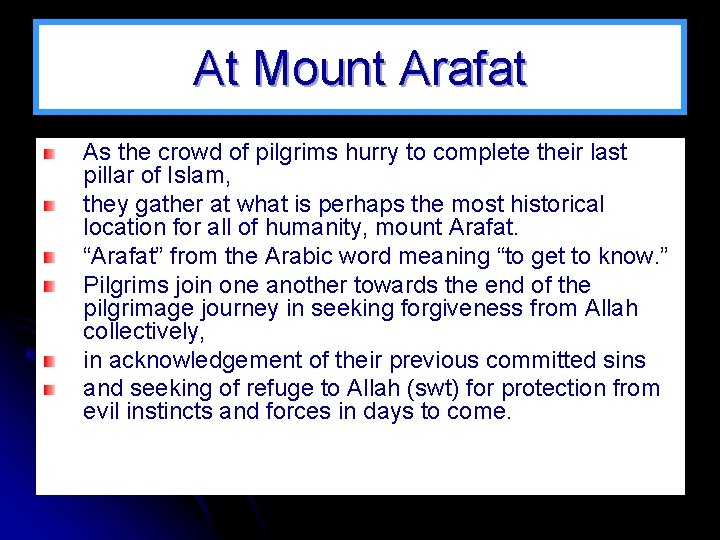 At Mount Arafat

As the crowd of pilgrims hurry to complete their last pillar of Islam,

they gather at what is perhaps the most historical location for all of humanity, mount Arafat.

“Arafat” from the Arabic word meaning “to get to know.”

Pilgrims join one another towards the end of the pilgrimage journey in seeking forgiveness from Allah collectively,

in acknowledgement of their previous committed sins

and seeking of refuge to Allah (swt) for protection from evil instincts and forces in days to come.